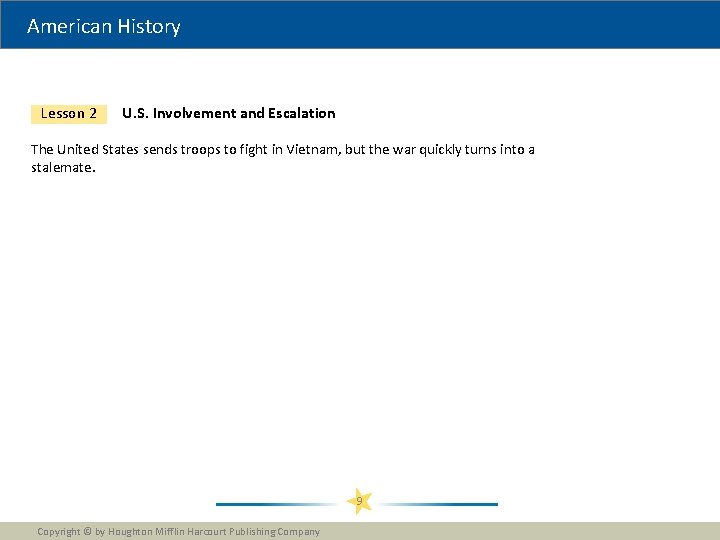 American History

Lesson 2 U.S. Involvement and Escalation

The United States sends troops to fight in Vietnam, but the war quickly turns into a stalemate.

9

Copyright © by Houghton Mifflin Harcourt Publishing Company